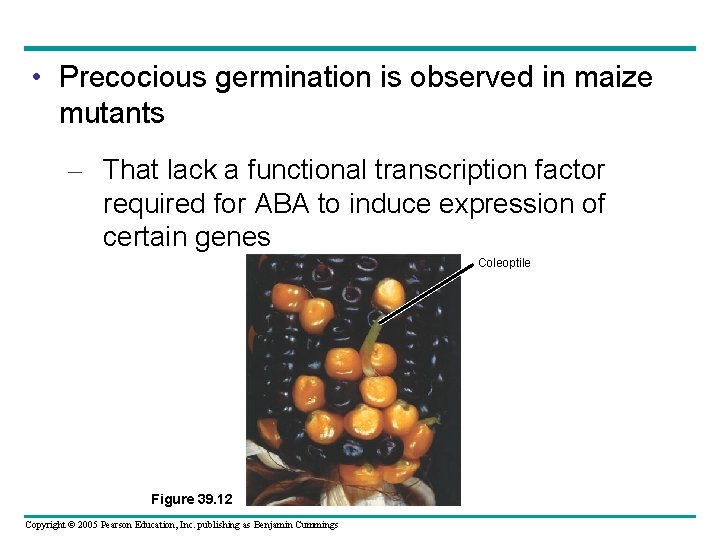 • Precocious germination is observed in maize mutants

– That lack a functional transcription factor required for ABA to induce expression of certain genes

Coleoptile

Figure 39.12

Copyright © 2005 Pearson Education, Inc. publishing as Benjamin Cummings